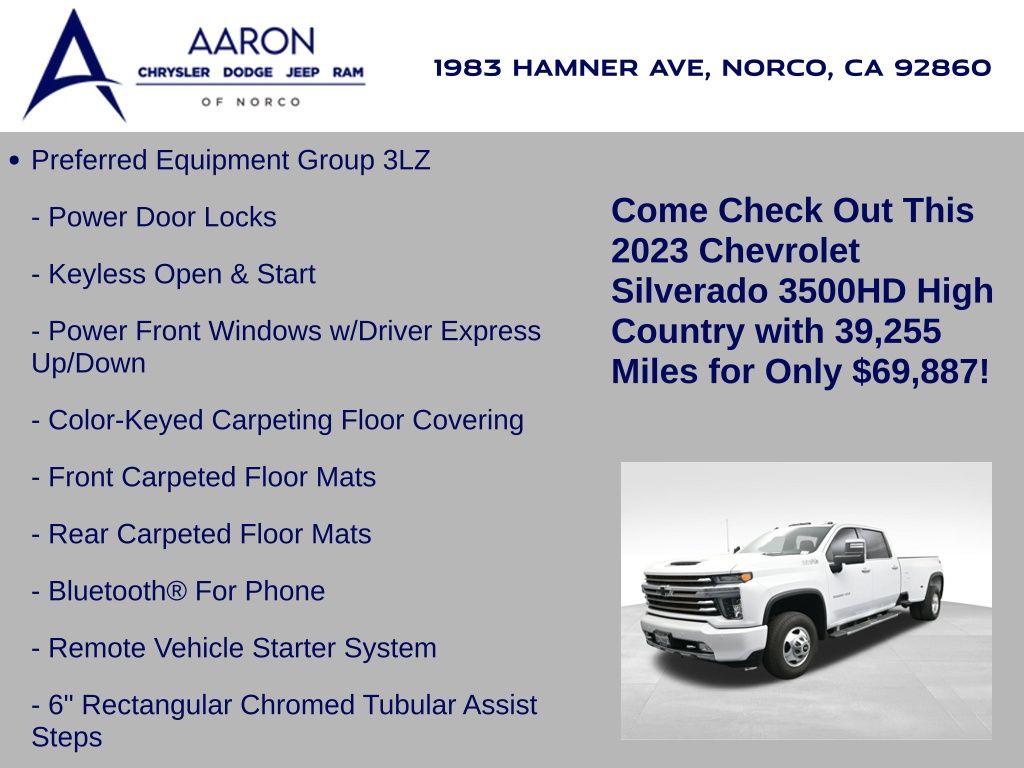 AARON
CHRYSLER DODGE JEEP RAM
OF NORCO

1983 HAMNER AVE, NORCO, CA 92860

• Preferred Equipment Group 3LZ

- Power Door Locks

- Keyless Open & Start

- Power Front Windows w/Driver Express Up/Down

- Color-Keyed Carpeting Floor Covering

- Front Carpeted Floor Mats

- Rear Carpeted Floor Mats

- Bluetooth® For Phone

- Remote Vehicle Starter System

- 6" Rectangular Chromed Tubular Assist Steps

Come Check Out This 2023 Chevrolet Silverado 3500HD High Country with 39,255 Miles for Only $69,887!